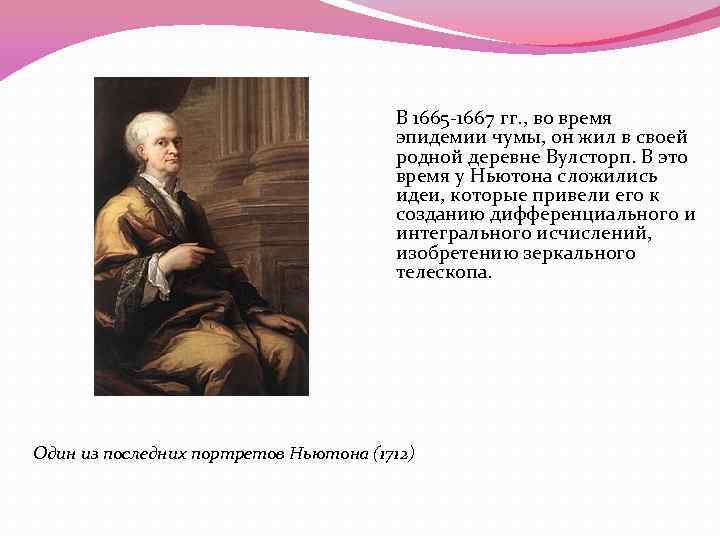 В 1665-1667 гг., во время эпидемии чумы, он жил в своей родной деревне Вулсторп. В это время у Ньютона сложились идеи, которые привели его к созданию дифференциального и интегрального исчислений, изобретению зеркального телескопа.

Один из последних портретов Ньютона (1712)